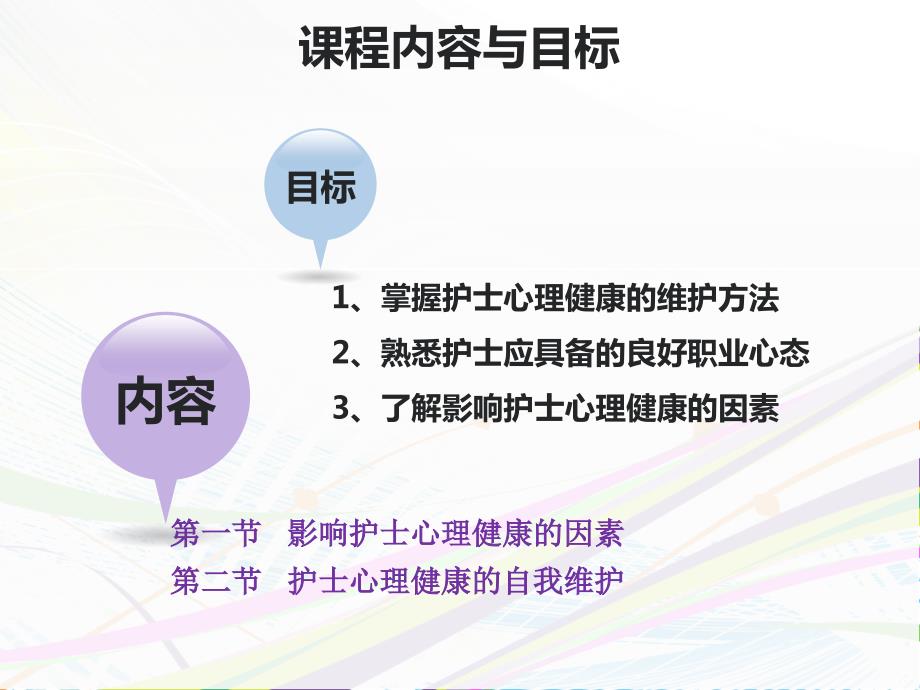 课程内容与目标

目标

1、掌握护士心理健康的维护方法
2、熟悉护士应具备的良好职业心态
3、了解影响护士心理健康的因素

内容

第一节　影响护士心理健康的因素
第二节　护士心理健康的自我维护